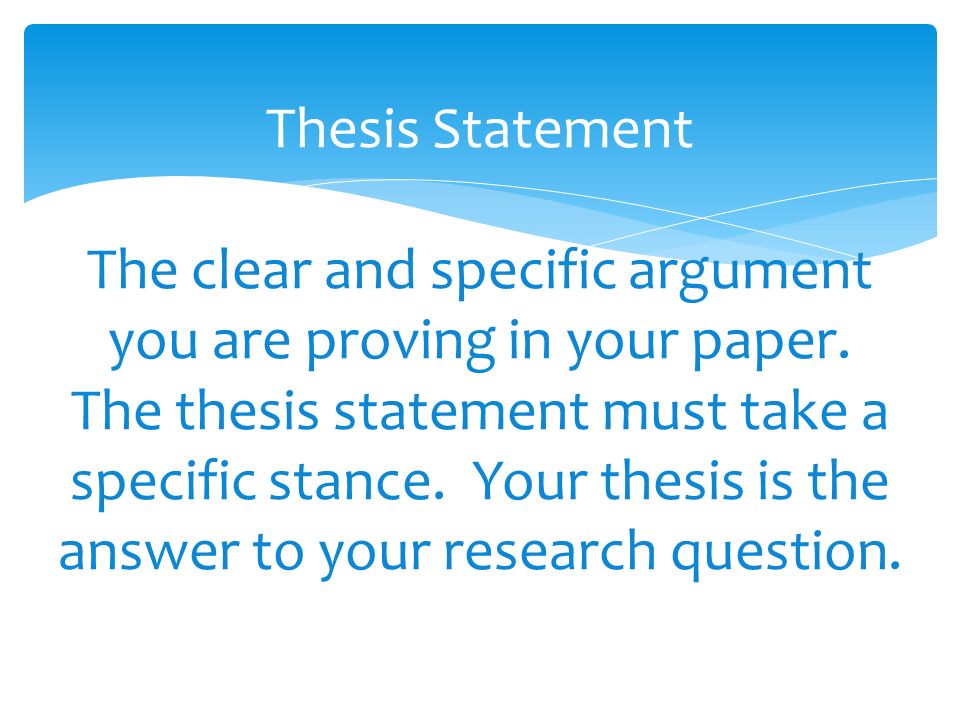 Thesis Statement

The clear and specific argument you are proving in your paper. The thesis statement must take a specific stance. Your thesis is the answer to your research question.